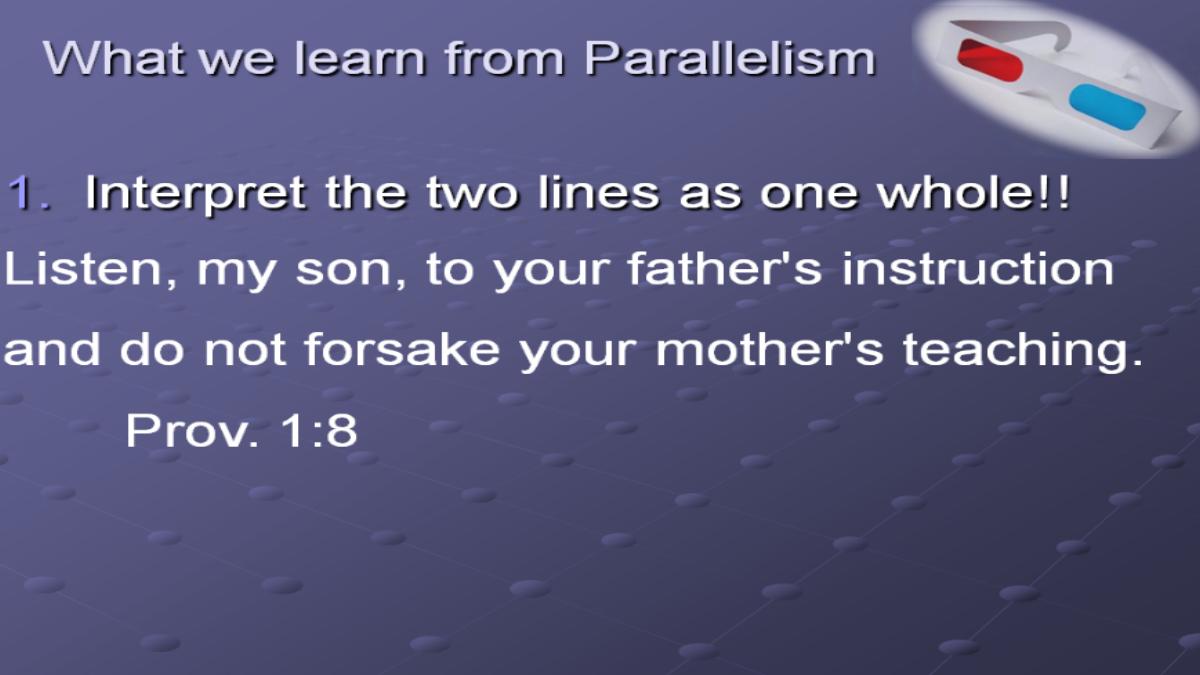 What we learn from Parallelism

1. Interpret the two lines as one whole!!

Listen, my son, to your father's instruction and do not forsake your mother's teaching.

Prov. 1:8